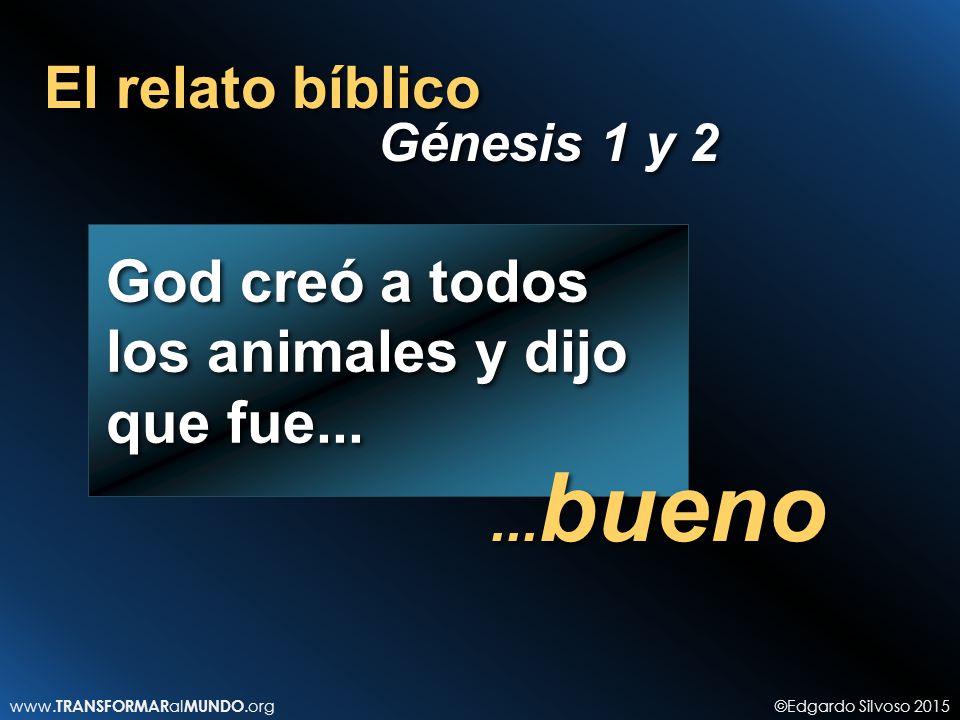 El relato bíblico
Génesis 1 y 2

God creó a todos los animales y dijo que fue...

...bueno

www.TRANSFORMARalMUNDO.org

©Edgardo Silvoso 2015